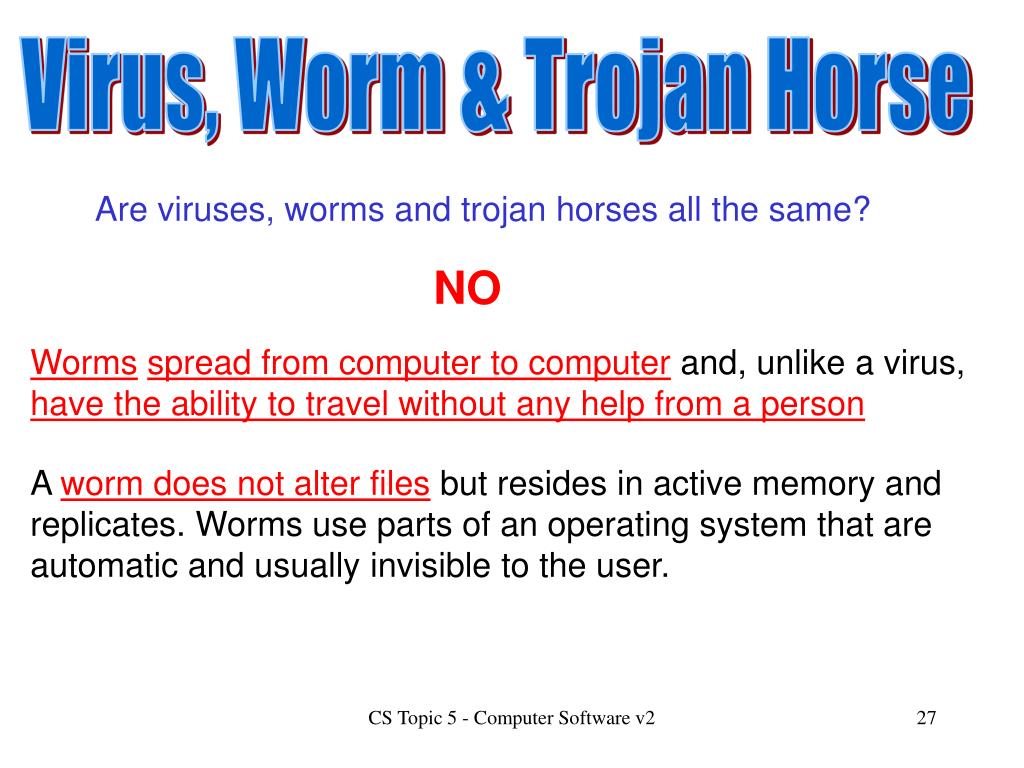 Virus, Worm & Trojan Horse

Are viruses, worms and trojan horses all the same?

NO

Worms spread from computer to computer and, unlike a virus, have the ability to travel without any help from a person

A worm does not alter files but resides in active memory and replicates. Worms use parts of an operating system that are automatic and usually invisible to the user.

CS Topic 5 - Computer Software v2

27